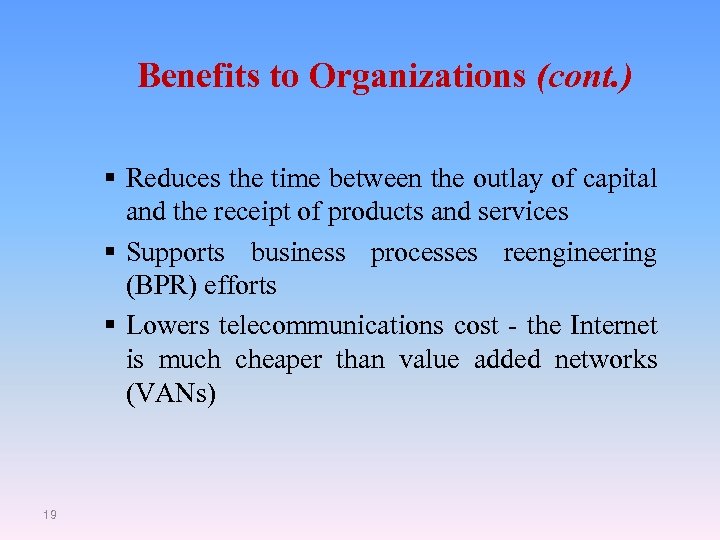 Benefits to Organizations (cont.)

▪ Reduces the time between the outlay of capital and the receipt of products and services

▪ Supports business processes reengineering (BPR) efforts

▪ Lowers telecommunications cost - the Internet is much cheaper than value added networks (VANs)

19